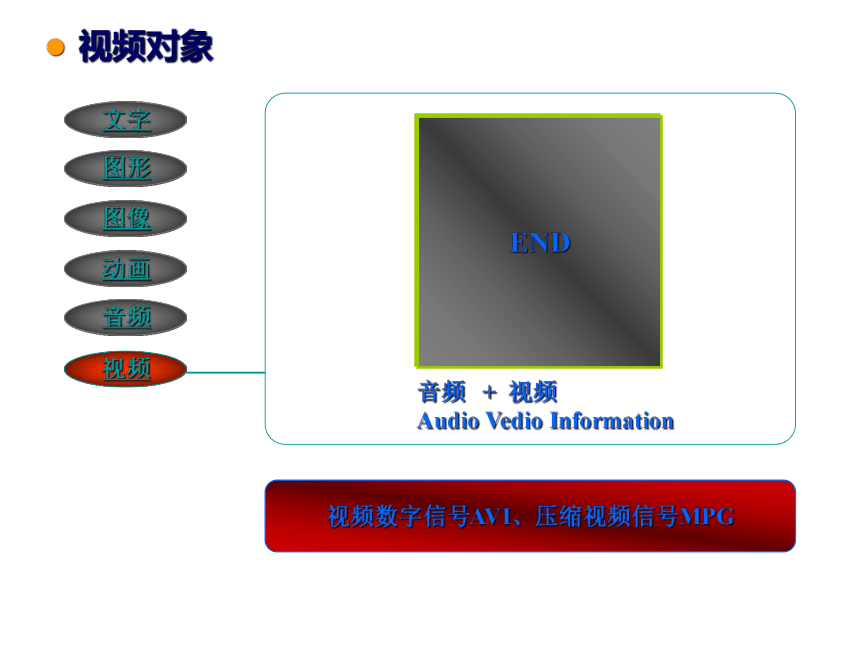 视频对象

文字

图形

图像

动画

音频

视频

END

音频 + 视频
Audio Vedio Information

视频数字信号AVI、压缩视频信号MPG